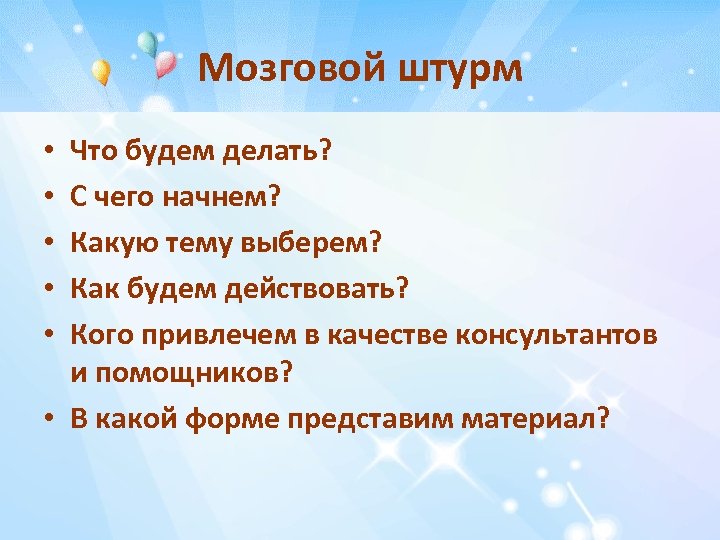 Мозговой штурм

• Что будем делать?
• С чего начнем?
• Какую тему выберем?
• Как будем действовать?
• Кого привлечем в качестве консультантов и помощников?
• В какой форме представим материал?